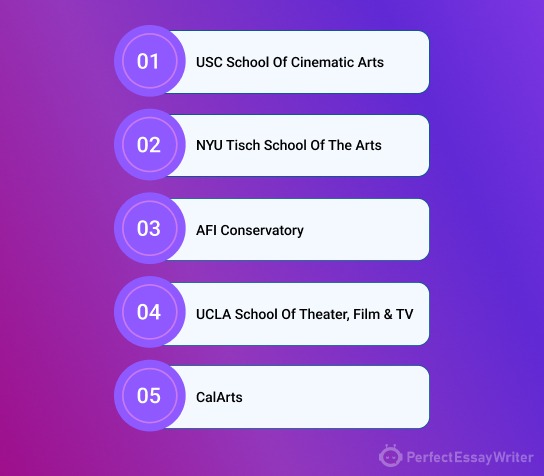 01 USC School Of Cinematic Arts

02 NYU Tisch School Of The Arts

03 AFI Conservatory

04 UCLA School Of Theater, Film & TV

05 CalArts

PerfectEssayWriter